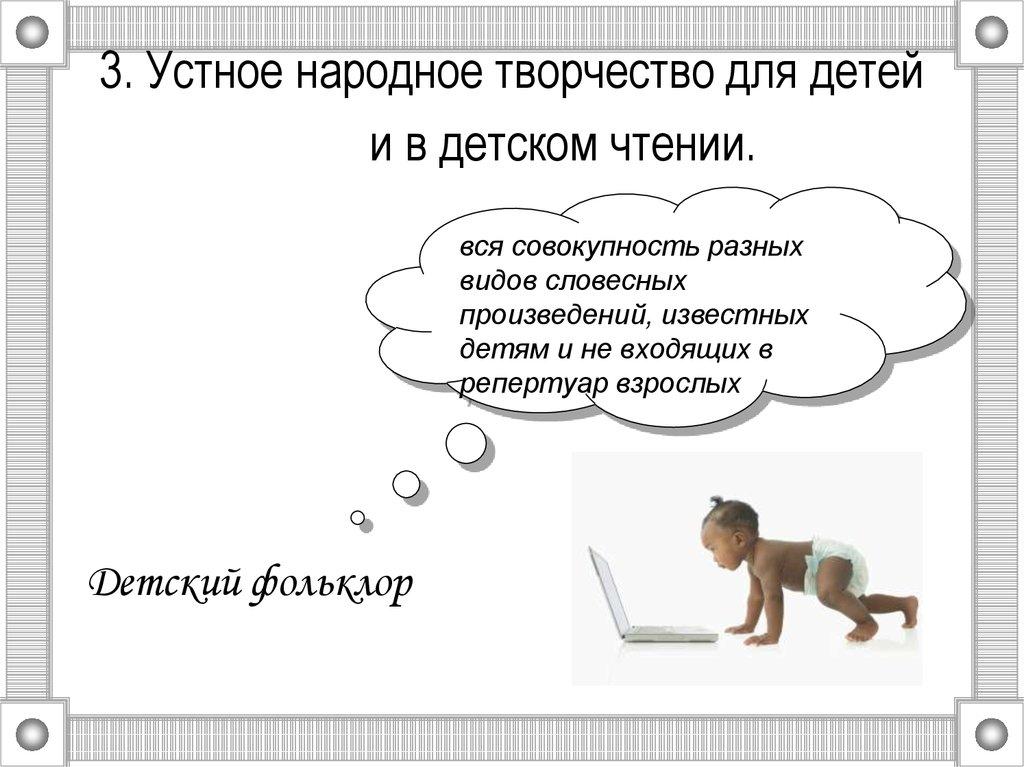 3. Устное народное творчество для детей и в детском чтении.

вся совокупность разных видов словесных произведений, известных детям и не входящих в репертуар взрослых

Детский фольклор